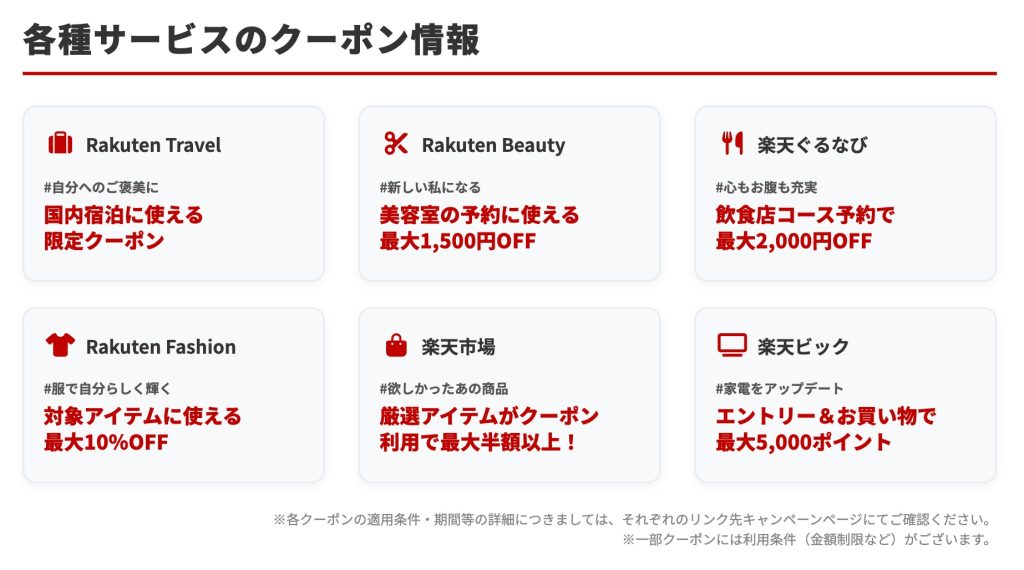 各種サービスのクーポン情報

Rakuten Travel
#自分へのご褒美に
国内宿泊に使える限定クーポン

Rakuten Beauty
#新しい私になる
美容室の予約に使える最大1,500円OFF

楽天ぐるなび
#心もお腹も充実
飲食店コース予約で最大2,000円OFF

Rakuten Fashion
#服で自分らしく輝く
対象アイテムに使える最大10%OFF

楽天市場
#欲しかったあの商品
厳選アイテムがクーポン利用で最大半額以上！

楽天ビック
#家電をアップデート
エントリー＆お買い物で最大5,000ポイント

※各クーポンの適用条件・期間等の詳細につきましては、それぞれのリンク先キャンペーンページにてご確認ください。
※一部クーポンには利用条件（金額制限など）がございます。